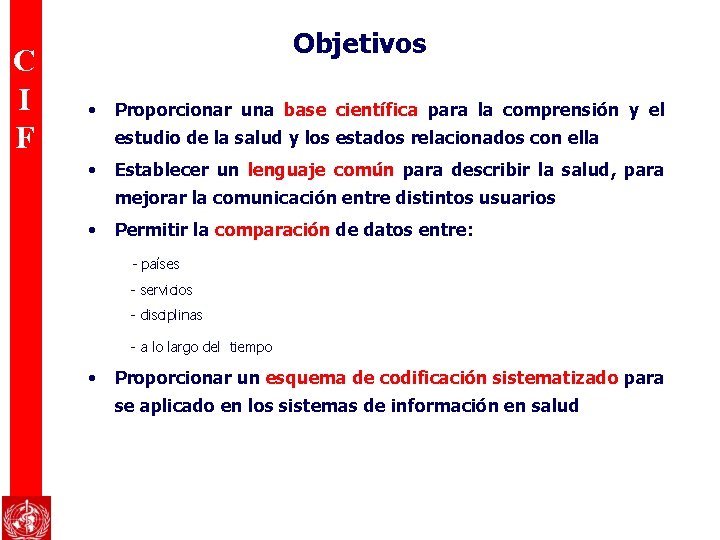 C
I
F

Objetivos

• Proporcionar una base científica para la comprensión y el estudio de la salud y los estados relacionados con ella

• Establecer un lenguaje común para describir la salud, para mejorar la comunicación entre distintos usuarios

• Permitir la comparación de datos entre:

- países
- servicios
- disciplinas
- a lo largo del tiempo

• Proporcionar un esquema de codificación sistematizado para se aplicado en los sistemas de información en salud